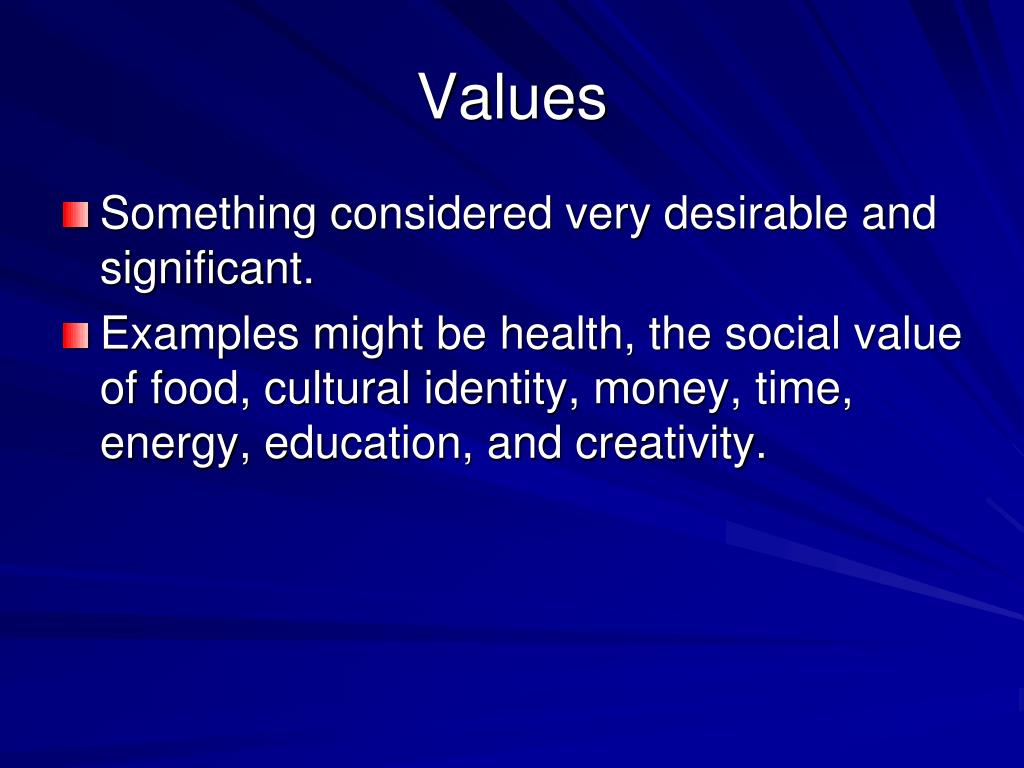 Values

Something considered very desirable and significant.

Examples might be health, the social value of food, cultural identity, money, time, energy, education, and creativity.